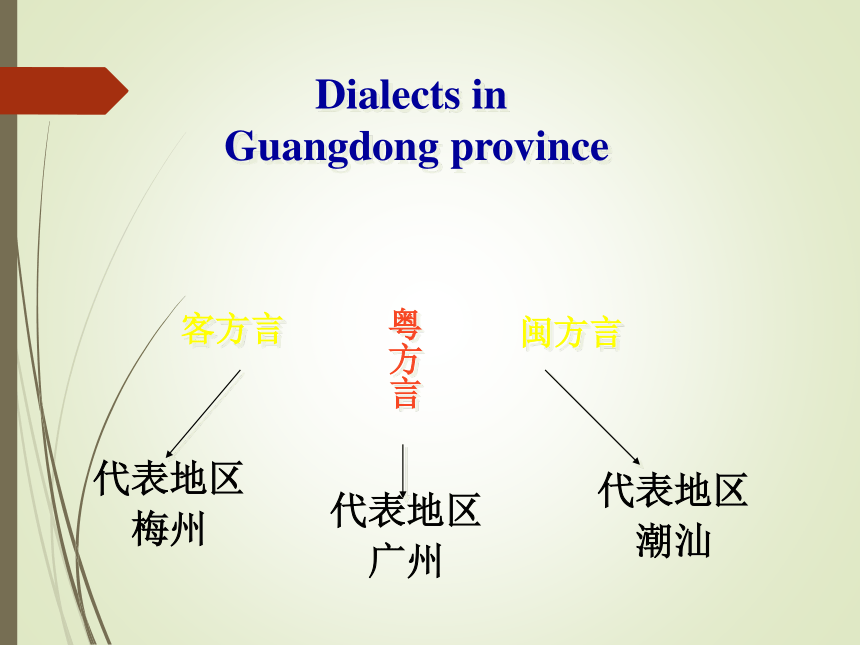 Dialects in Guangdong province

客方言

粤方言

闽方言

代表地区
梅州

代表地区
广州

代表地区
潮汕